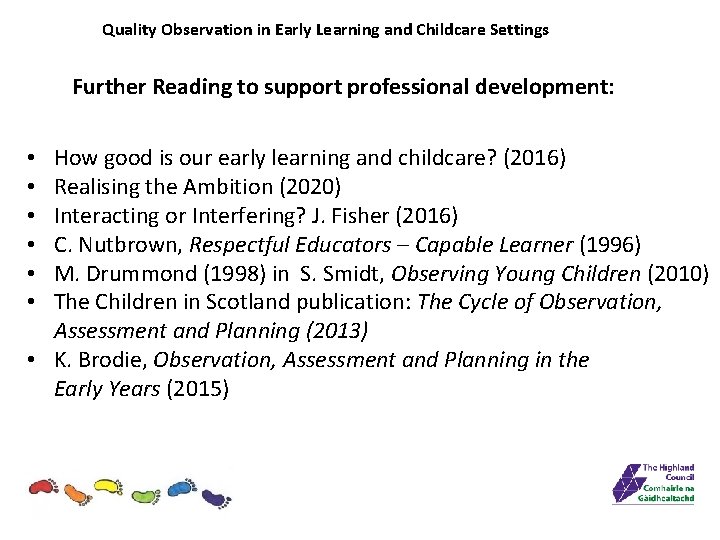 Quality Observation in Early Learning and Childcare Settings

Further Reading to support professional development:

• How good is our early learning and childcare? (2016)
• Realising the Ambition (2020)
• Interacting or Interfering? J. Fisher (2016)
• C. Nutbrown, Respectful Educators – Capable Learner (1996)
• M. Drummond (1998) in S. Smidt, Observing Young Children (2010)
• The Children in Scotland publication: The Cycle of Observation, Assessment and Planning (2013)
• K. Brodie, Observation, Assessment and Planning in the Early Years (2015)

The Highland Council
Comhairle na Gàidhealtachd